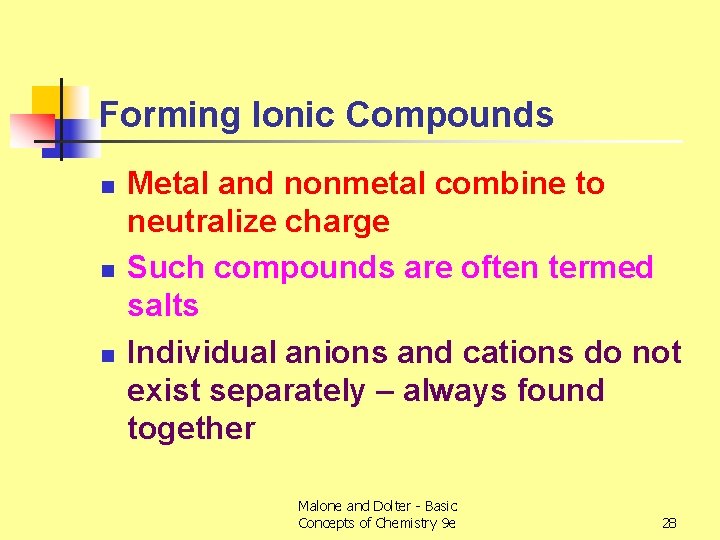 Forming Ionic Compounds

• Metal and nonmetal combine to neutralize charge
• Such compounds are often termed salts
• Individual anions and cations do not exist separately – always found together

Malone and Dolter - Basic Concepts of Chemistry 9e

28